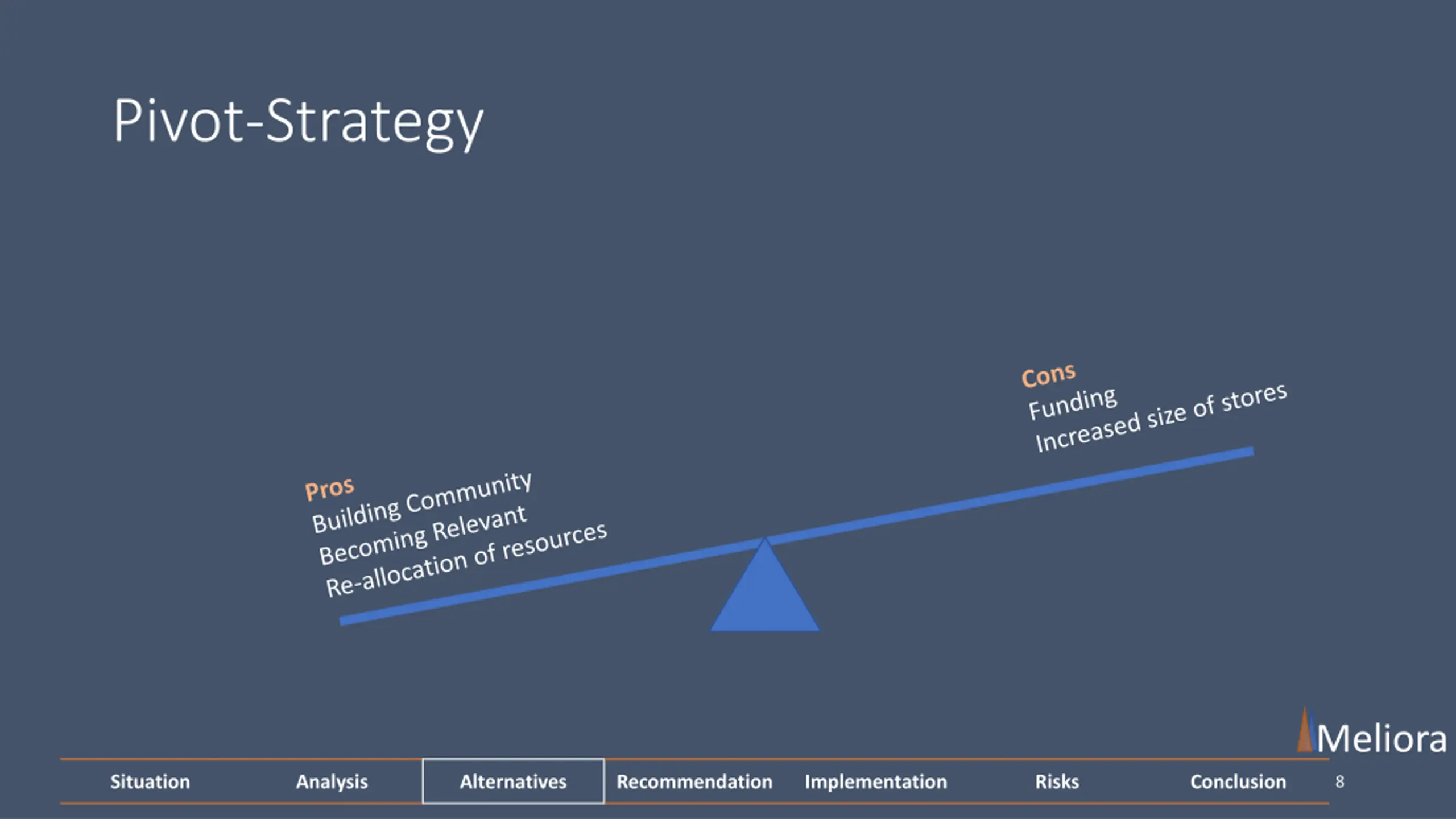 Pivot-Strategy

Pros
Building Community
Becoming Relevant
Re-allocation of resources

Cons
Funding
Increased size of stores

Meliora

Situation Analysis Alternatives Recommendation Implementation Risks Conclusion 8